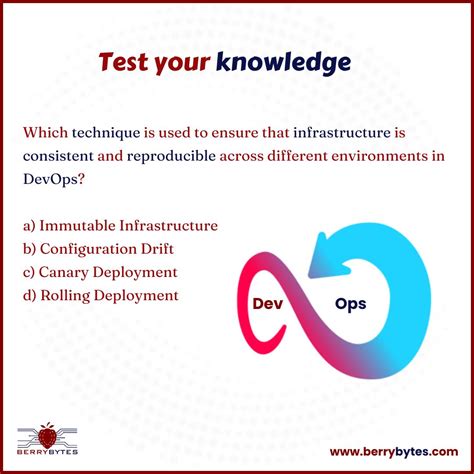 Test your knowledge

Which technique is used to ensure that infrastructure is consistent and reproducible across different environments in DevOps?

a) Immutable Infrastructure
b) Configuration Drift
c) Canary Deployment
d) Rolling Deployment

Dev Ops

BERRYBYTES

www.berrybytes.com